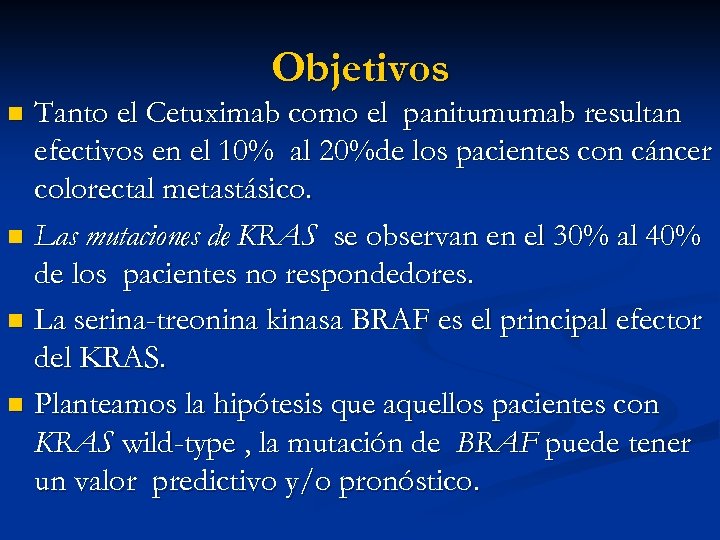 Objetivos

Tanto el Cetuximab como el panitumumab resultan efectivos en el 10% al 20%de los pacientes con cáncer colorectal metastásico.

Las mutaciones de KRAS se observan en el 30% al 40% de los pacientes no respondedores.

La serina-treonina kinasa BRAF es el principal efector del KRAS.

Planteamos la hipótesis que aquellos pacientes con KRAS wild-type , la mutación de BRAF puede tener un valor predictivo y/o pronóstico.